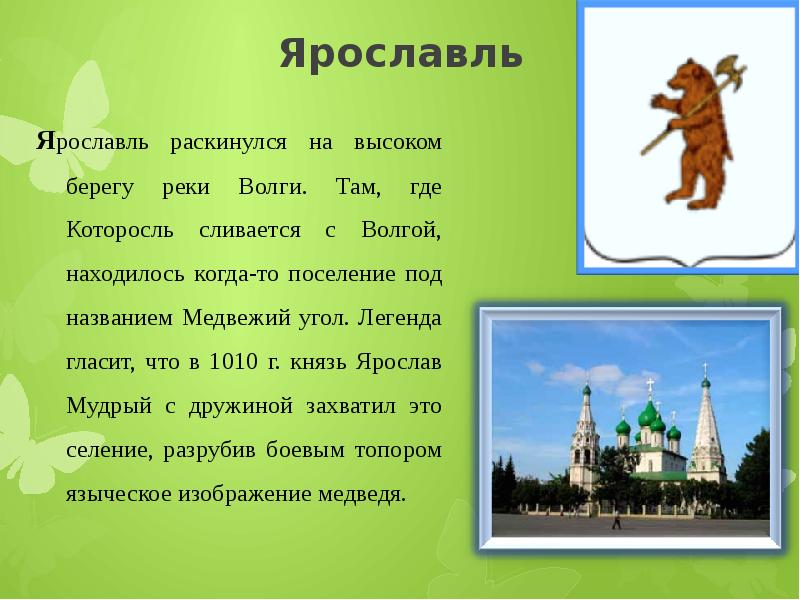 Ярославль

Ярославль раскинулся на высоком берегу реки Волги. Там, где Которосль сливается с Волгой, находилось когда-то поселение под названием Медвежий угол. Легенда гласит, что в 1010 г. князь Ярослав Мудрый с дружиной захватил это селение, разрубив боевым топором языческое изображение медведя.